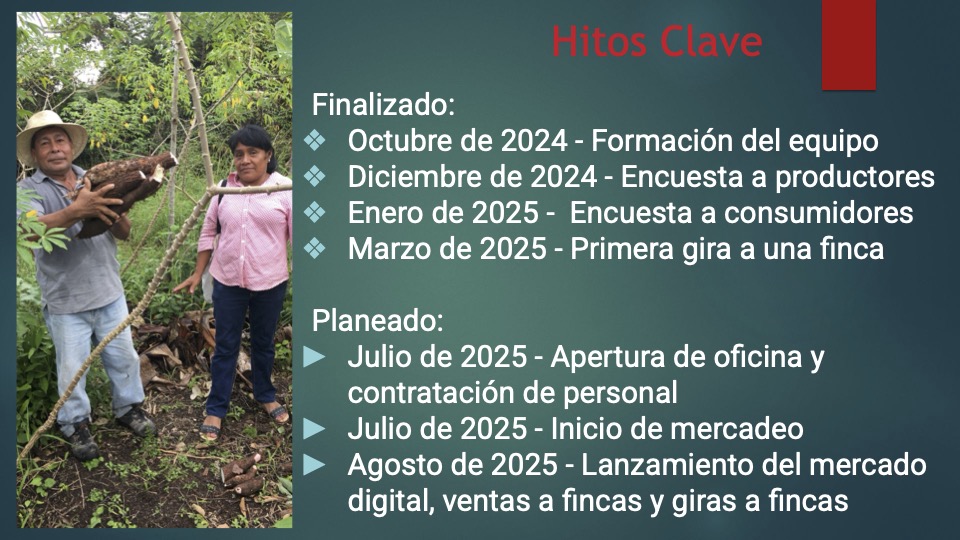 Hitos Clave

Finalizado:
❖ Octubre de 2024 - Formación del equipo
❖ Diciembre de 2024 - Encuesta a productores
❖ Enero de 2025 - Encuesta a consumidores
❖ Marzo de 2025 - Primera gira a una finca

Planeado:
► Julio de 2025 - Apertura de oficina y contratación de personal
► Julio de 2025 - Inicio de mercadeo
► Agosto de 2025 - Lanzamiento del mercado digital, ventas a fincas y giras a fincas